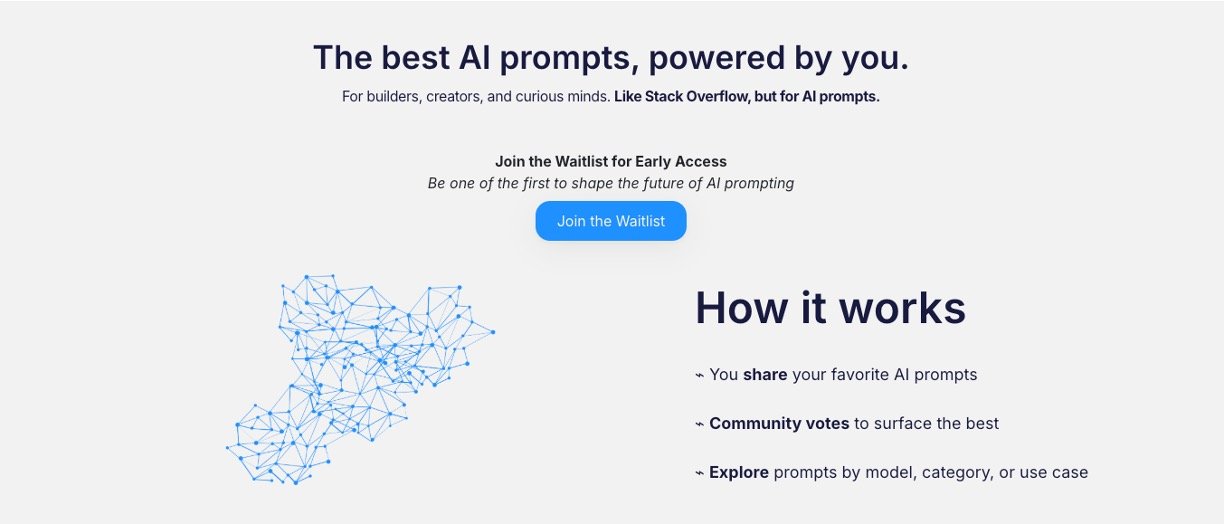 The best AI prompts, powered by you.

For builders, creators, and curious minds. Like Stack Overflow, but for AI prompts.

Join the Waitlist for Early Access

Be one of the first to shape the future of AI prompting

Join the Waitlist

How it works

⌁ You share your favorite AI prompts

⌁ Community votes to surface the best

⌁ Explore prompts by model, category, or use case